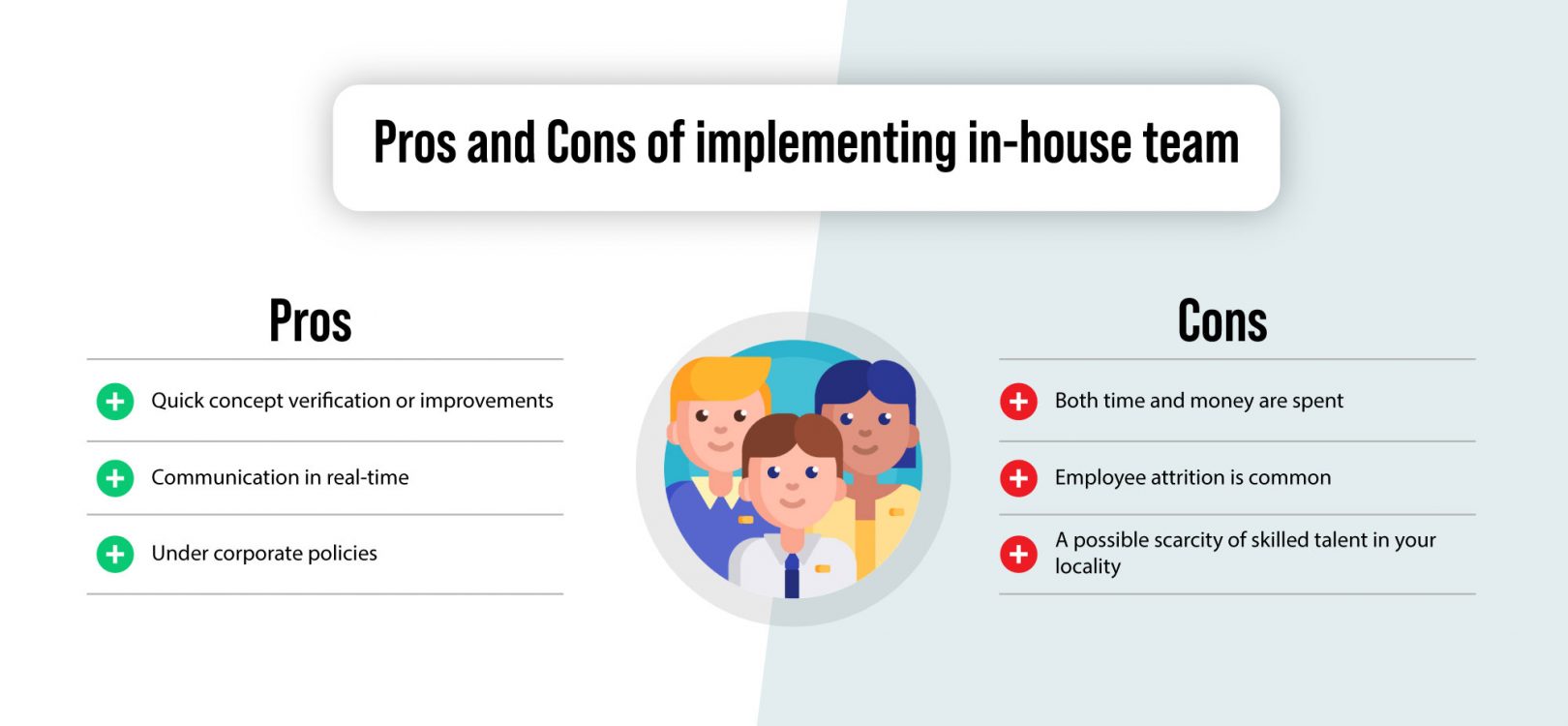 Pros and Cons of implementing in-house team

Pros

Quick concept verification or improvements

Communication in real-time

Under corporate policies

Cons

Both time and money are spent

Employee attrition is common

A possible scarcity of skilled talent in your locality